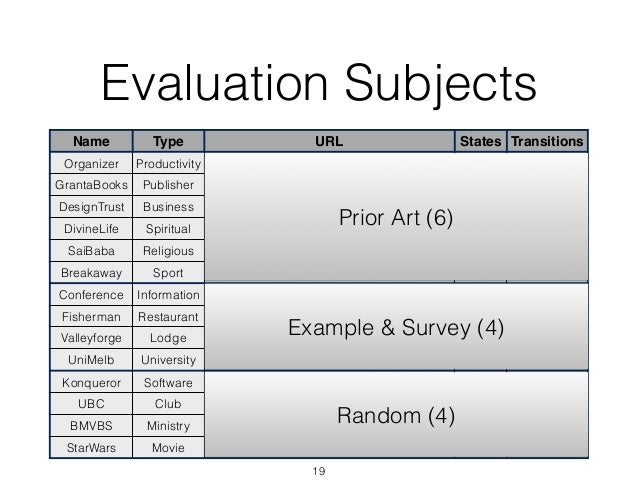 Evaluation Subjects

| Name | Type | URL | States | Transitions |
|---|---|---|---|---|
| Organizer | Productivity | Prior Art (6) | | |
| GrantaBooks | Publisher | | | |
| DesignTrust | Business | | | |
| DivineLife | Spiritual | | | |
| SaiBaba | Religious | | | |
| Breakaway | Sport | | | |
| Conference | Information | Example & Survey (4) | | |
| Fisherman | Restaurant | | | |
| Valleyforge | Lodge | | | |
| UniMelb | University | | | |
| Konqueror | Software | Random (4) | | |
| UBC | Club | | | |
| BMVBS | Ministry | | | |
| StarWars | Movie | | | |

19